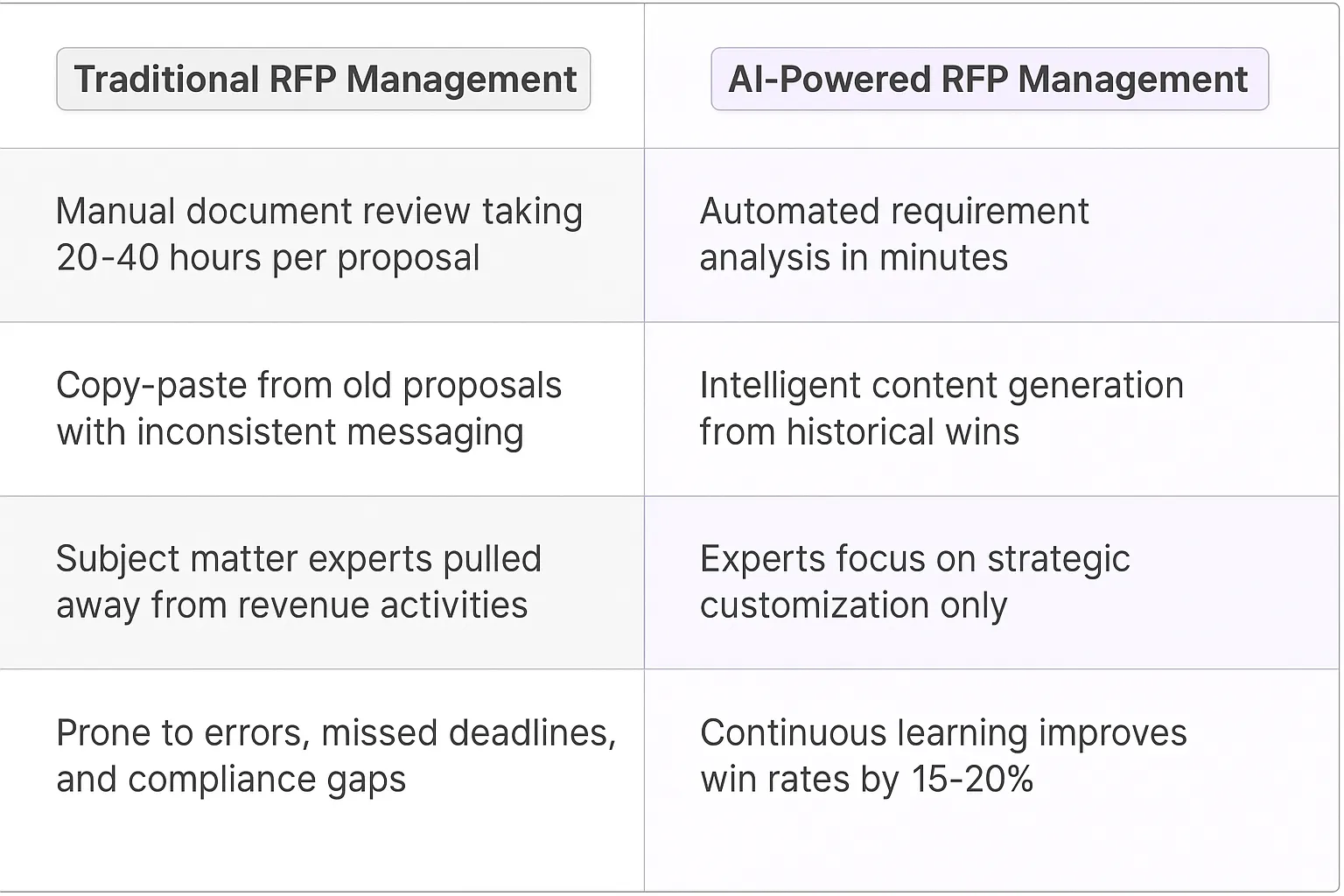 | Traditional RFP Management | AI-Powered RFP Management |
|---|---|
| Manual document review taking 20-40 hours per proposal | Automated requirement analysis in minutes |
| Copy-paste from old proposals with inconsistent messaging | Intelligent content generation from historical wins |
| Subject matter experts pulled away from revenue activities | Experts focus on strategic customization only |
| Prone to errors, missed deadlines, and compliance gaps | Continuous learning improves win rates by 15-20% |